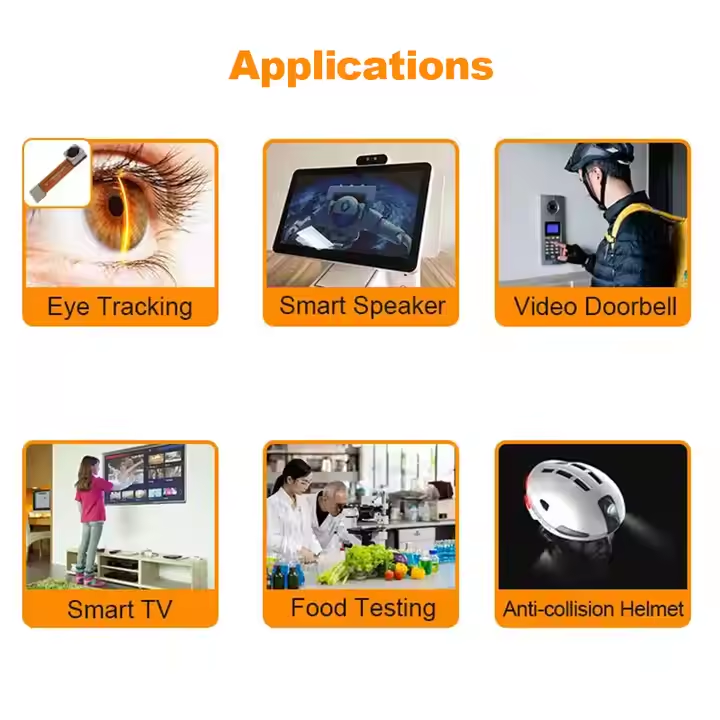 Applications

Eye Tracking

Smart Speaker

Video Doorbell

Smart TV

Food Testing

Anti-collision Helmet